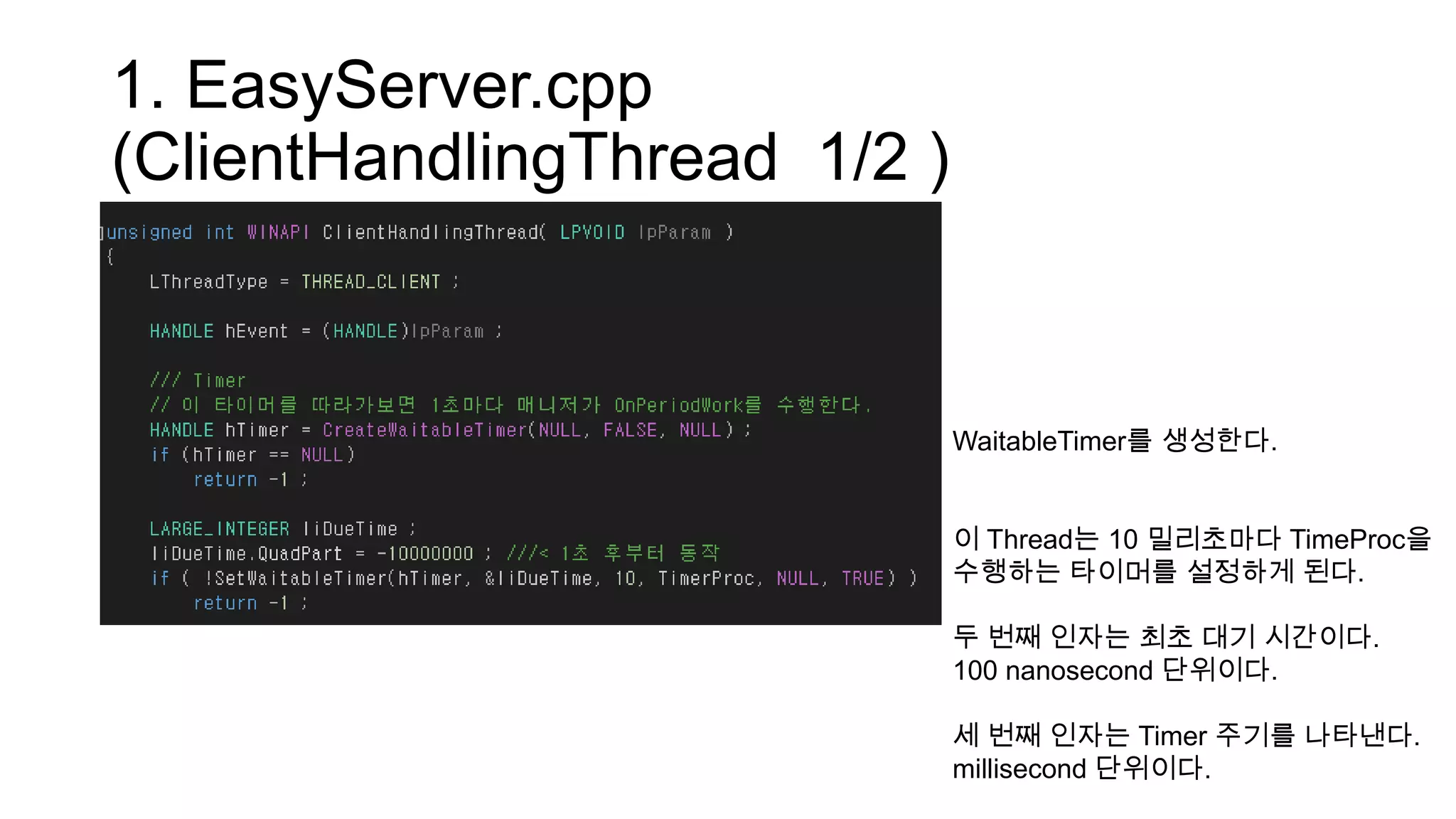 1. EasyServer.cpp (ClientHandlingThread 1/2 )

unsigned int WINAPI ClientHandlingThread( LPVOID lpParam )
{
LThreadType = THREAD_CLIENT ;

HANDLE hEvent = (HANDLE)lpParam ;

/// Timer
// 이 타이머를 따라가보면 1초마다 매니저가 OnPeriodWork를 수행한다.
HANDLE hTimer = CreateWaitableTimer(NULL, FALSE, NULL) ;
if (hTimer == NULL)
return -1 ;

LARGE_INTEGER liDueTime ;
liDueTime.QuadPart = -10000000 ; ///< 1초 후부터 동작
if ( !SetWaitableTimer(hTimer, &liDueTime, 10, TimerProc, NULL, TRUE) )
return -1 ;

WaitableTimer를 생성한다.

이 Thread는 10 밀리초마다 TimeProc을 수행하는 타이머를 설정하게 된다.

두 번째 인자는 최초 대기 시간이다.
100 nanosecond 단위이다.

세 번째 인자는 Timer 주기를 나타낸다.
millisecond 단위이다.